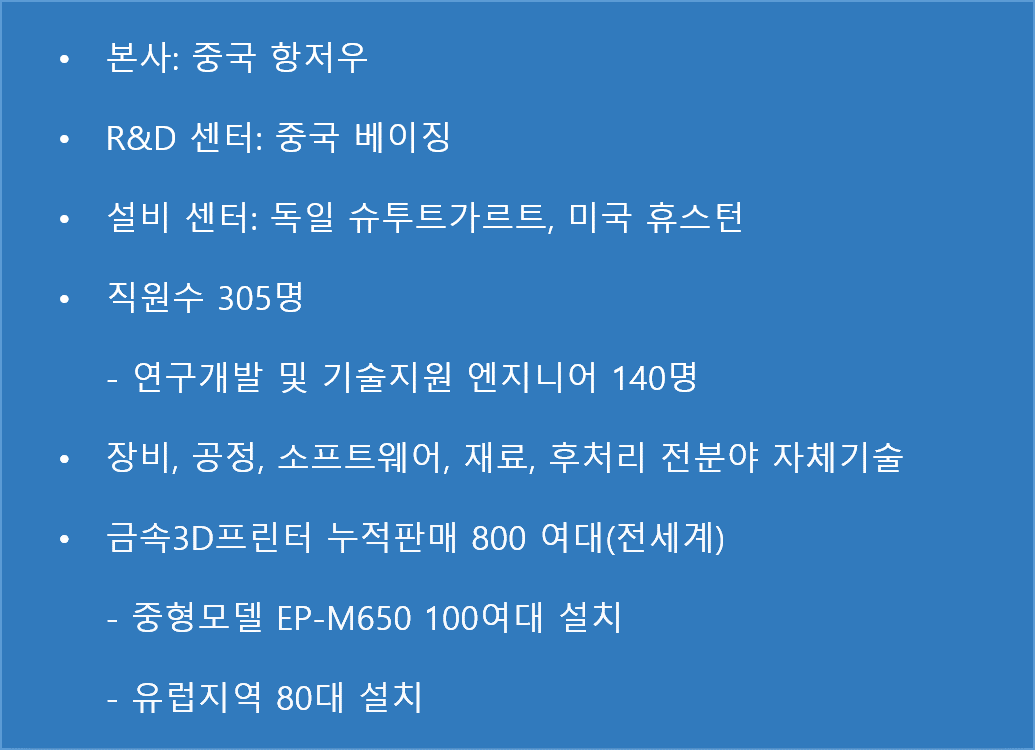 • 본사: 중국 항저우

• R&D 센터: 중국 베이징

• 설비 센터: 독일 슈투트가르트, 미국 휴스턴

• 직원수 305명

- 연구개발 및 기술지원 엔지니어 140명

• 장비, 공정, 소프트웨어, 재료, 후처리 전분야 자체기술

• 금속3D프린터 누적판매 800 여대(전세계)

- 중형모델 EP-M650 100여대 설치

- 유럽지역 80대 설치